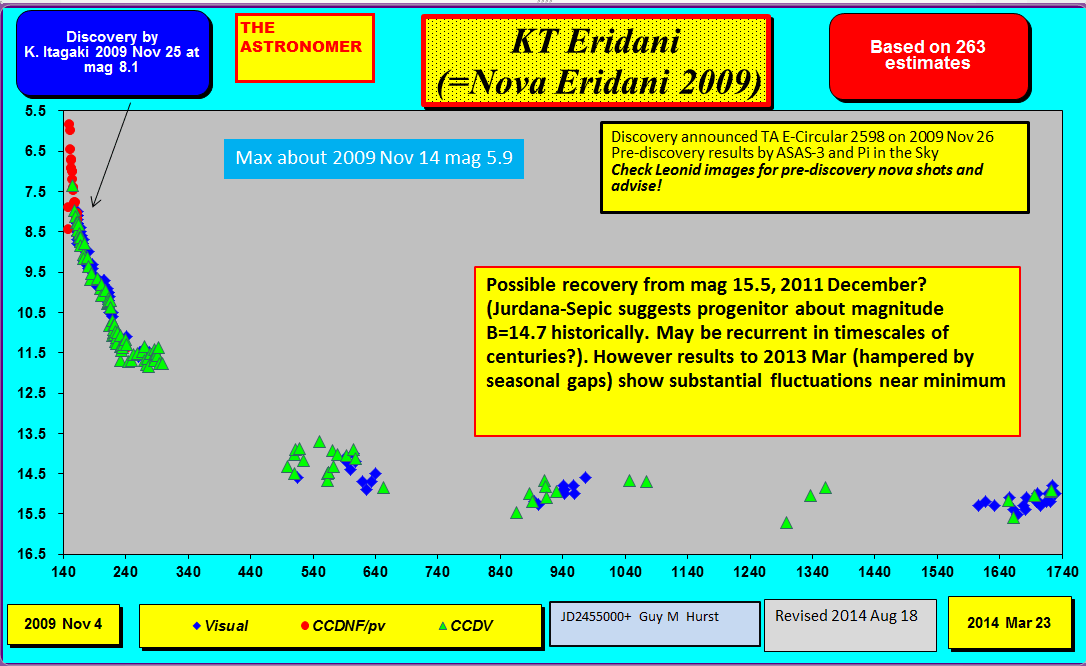 Discovery by K. Itagaki 2009 Nov 25 at mag 8.1

THE ASTRONOMER

KT Eridani
(=Nova Eridani 2009)

Based on 263 estimates

Max about 2009 Nov 14 mag 5.9

Discovery announced TA E-Circular 2598 on 2009 Nov 26
Pre-discovery results by ASAS-3 and Pi in the Sky
Check Leonid images for pre-discovery nova shots and advise!

Possible recovery from mag 15.5, 2011 December? (Jurdana-Sepic suggests progenitor about magnitude B=14.7 historically. May be recurrent in timescales of centuries?). However results to 2013 Mar (hampered by seasonal gaps) show substantial fluctuations near minimum

5.5
6.5
7.5
8.5
9.5
10.5
11.5
12.5
13.5
14.5
15.5
16.5

140 240 340 440 540 640 740 840 940 1040 1140 1240 1340 1440 1540 1640 1740

2009 Nov 4

Visual CCDNF/pv CCDV

JD2455000+ Guy M Hurst

Revised 2014 Aug 18

2014 Mar 23